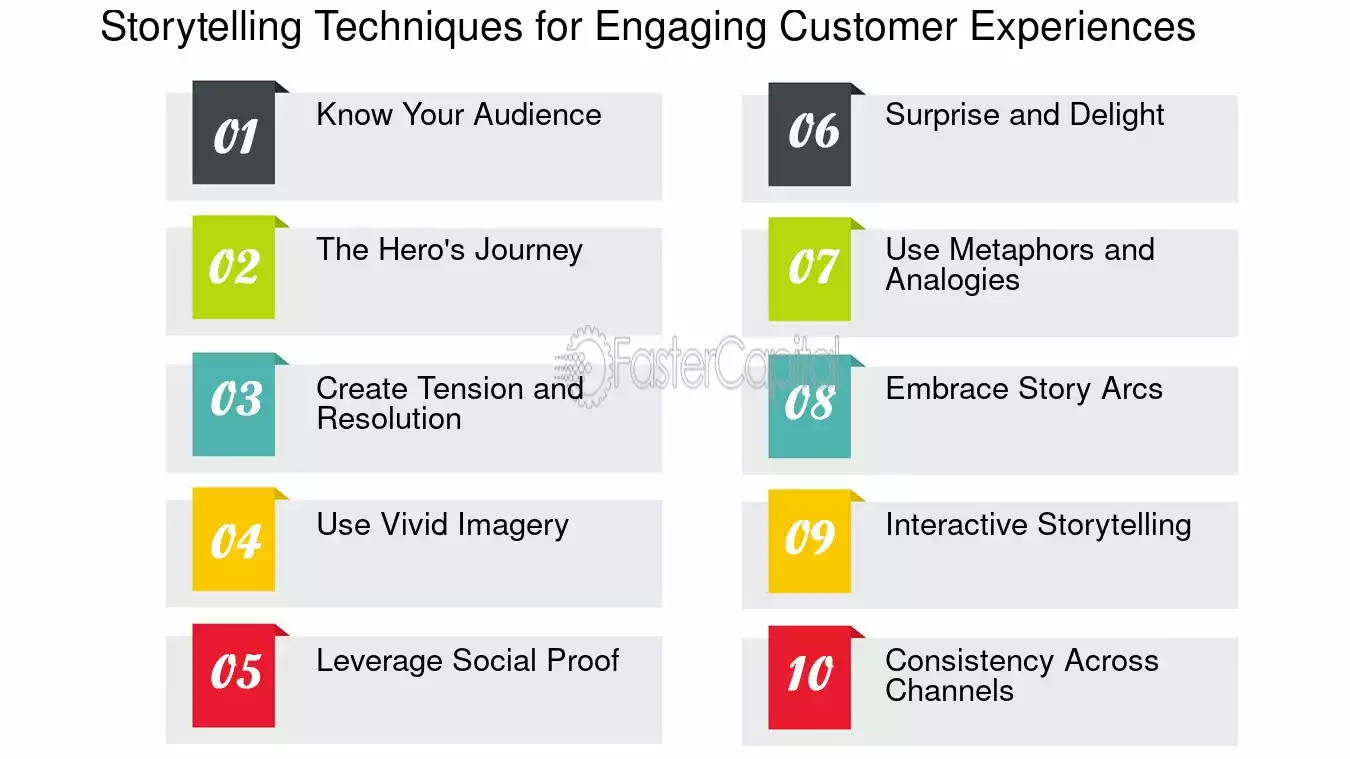 Storytelling Techniques for Engaging Customer Experiences

01 Know Your Audience

02 The Hero's Journey

03 Create Tension and Resolution

04 Use Vivid Imagery

05 Leverage Social Proof

06 Surprise and Delight

07 Use Metaphors and Analogies

08 Embrace Story Arcs

09 Interactive Storytelling

10 Consistency Across Channels

FasterCapital